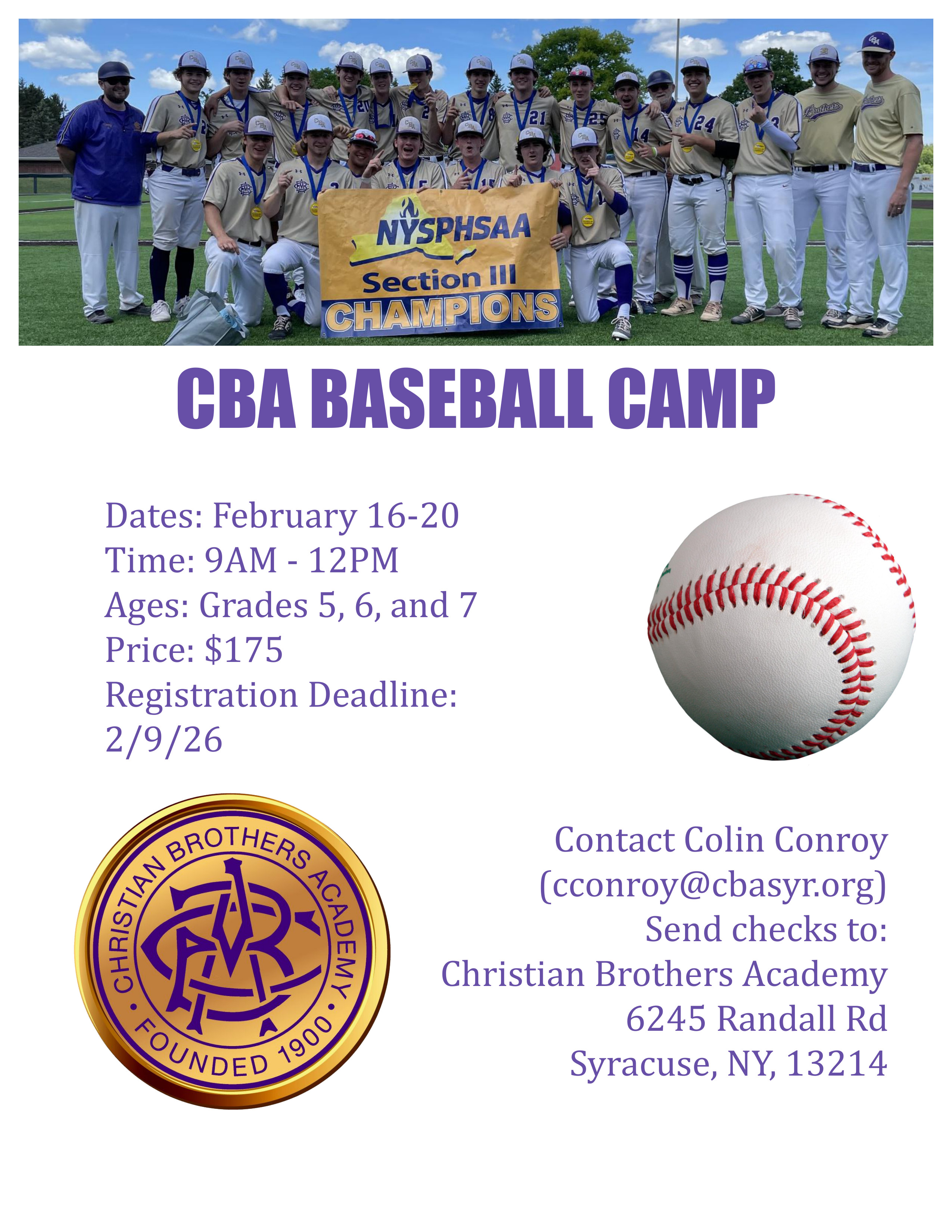 NYSPHSAA
Section III
CHAMPIONS

CBA BASEBALL CAMP

Dates: February 16-20
Time: 9AM - 12PM
Ages: Grades 5, 6, and 7
Price: $175
Registration Deadline: 2/9/26

CHRISTIAN BROTHERS ACADEMY
FOUNDED 1900

Contact Colin Conroy
(cconroy@cbasyr.org)
Send checks to:
Christian Brothers Academy
6245 Randall Rd
Syracuse, NY, 13214